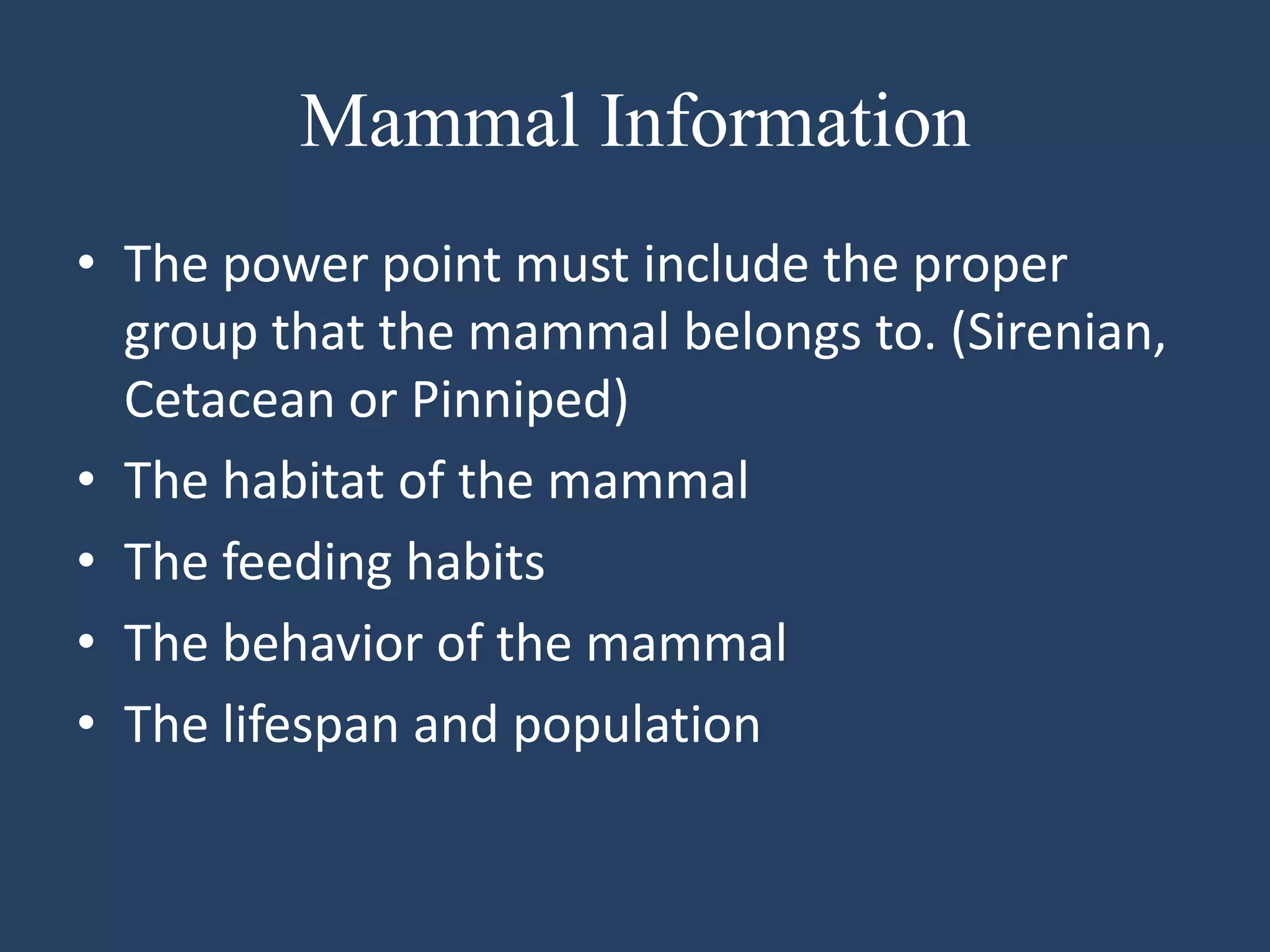 Mammal Information

• The power point must include the proper group that the mammal belongs to. (Sirenian, Cetacean or Pinniped)
• The habitat of the mammal
• The feeding habits
• The behavior of the mammal
• The lifespan and population